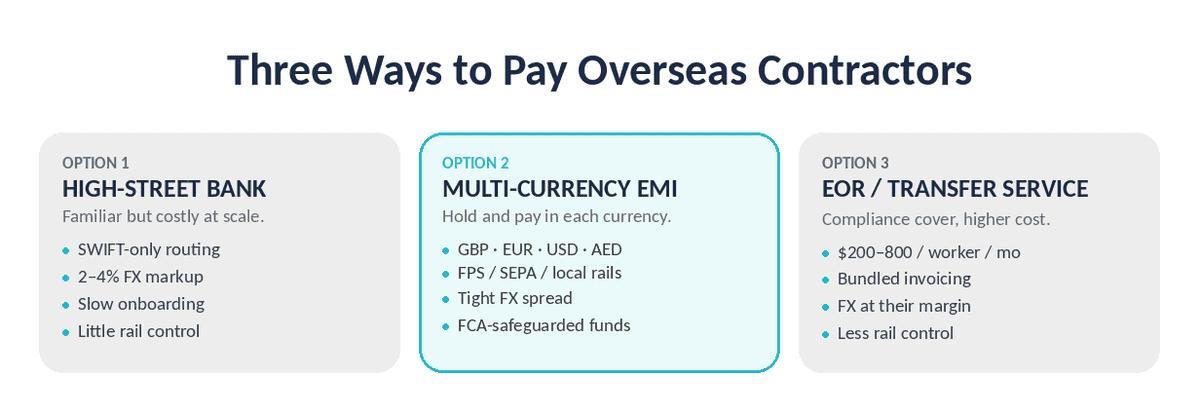 Three Ways to Pay Overseas Contractors

OPTION 1
HIGH-STREET BANK
Familiar but costly at scale.
- SWIFT-only routing
- 2–4% FX markup
- Slow onboarding
- Little rail control

OPTION 2
MULTI-CURRENCY EMI
Hold and pay in each currency.
- GBP · EUR · USD · AED
- FPS / SEPA / local rails
- Tight FX spread
- FCA-safeguarded funds

OPTION 3
EOR / TRANSFER SERVICE
Compliance cover, higher cost.
- $200–800 / worker / mo
- Bundled invoicing
- FX at their margin
- Less rail control